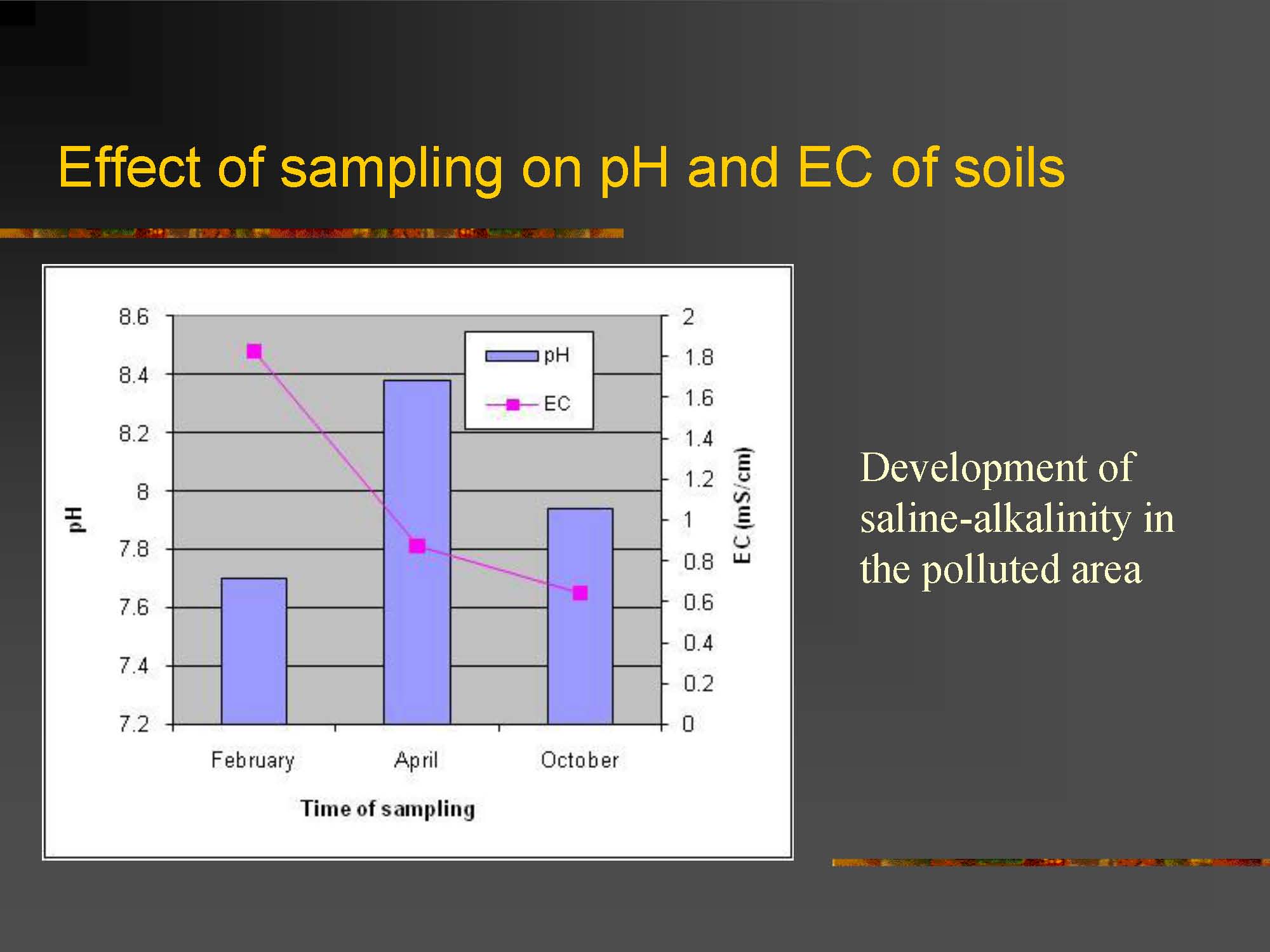 Effect of sampling on pH and EC of soils

8.6
8.4
8.2
8
7.8
7.6
7.4
7.2

pH

pH
EC

2
1.8
1.6
1.4
1.2
1
0.8
0.6
0.4
0.2
0

EC (mS/cm)

February
April
October

Time of sampling

Development of saline-alkalinity in the polluted area